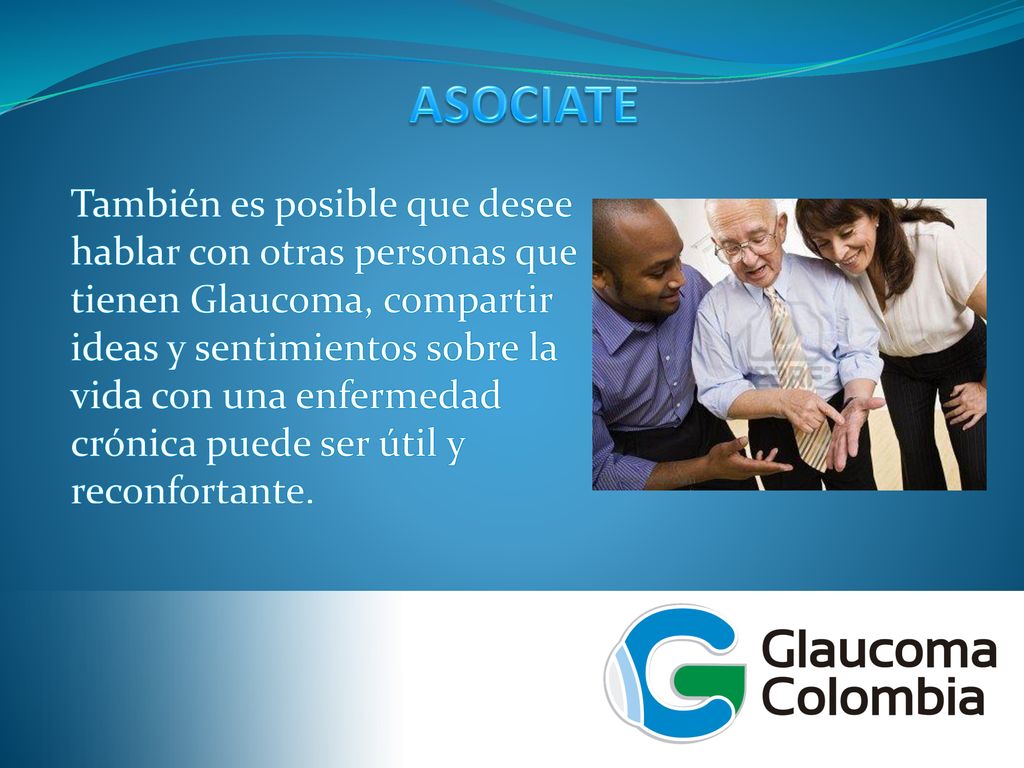 ASOCIATE

También es posible que desee hablar con otras personas que tienen Glaucoma, compartir ideas y sentimientos sobre la vida con una enfermedad crónica puede ser útil y reconfortante.

Glaucoma Colombia